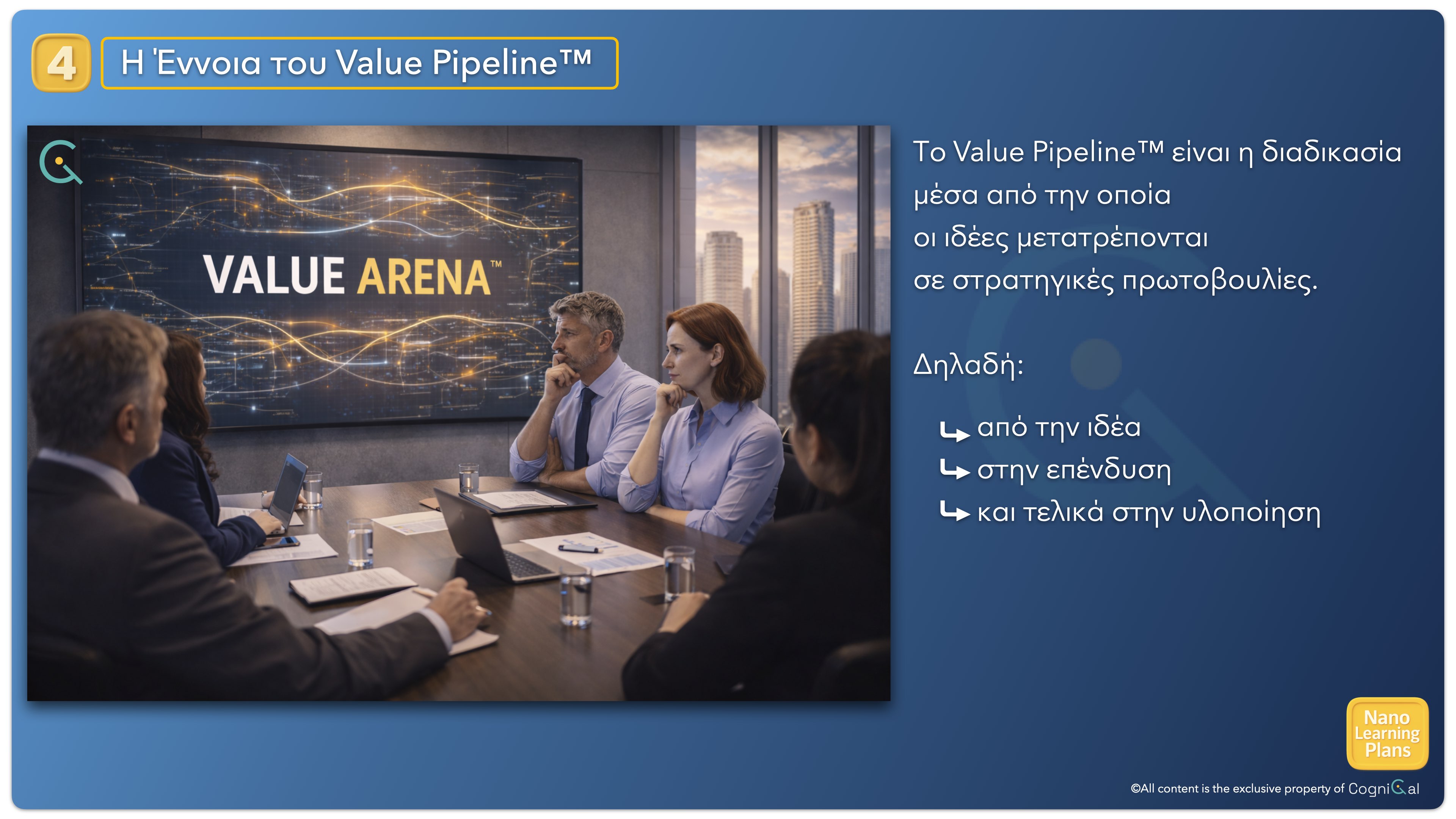 4

Η Έννοια του Value Pipeline™

VALUE ARENA™

Το Value Pipeline™ είναι η διαδικασία μέσα από την οποία οι ιδέες μετατρέπονται σε στρατηγικές πρωτοβουλίες.

Δηλαδή:

↳ από την ιδέα
↳ στην επένδυση
↳ και τελικά στην υλοποίηση

Nano Learning Plans

©All content is the exclusive property of CogniCal